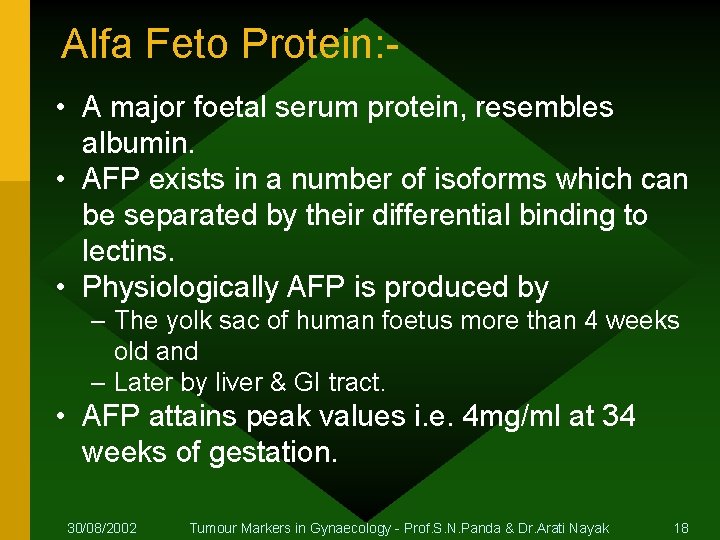 Alfa Feto Protein:-

• A major foetal serum protein, resembles albumin.
• AFP exists in a number of isoforms which can be separated by their differential binding to lectins.
• Physiologically AFP is produced by
– The yolk sac of human foetus more than 4 weeks old and
– Later by liver & GI tract.
• AFP attains peak values i.e. 4mg/ml at 34 weeks of gestation.

30/08/2002 Tumour Markers in Gynaecology - Prof.S.N.Panda & Dr.Arati Nayak 18